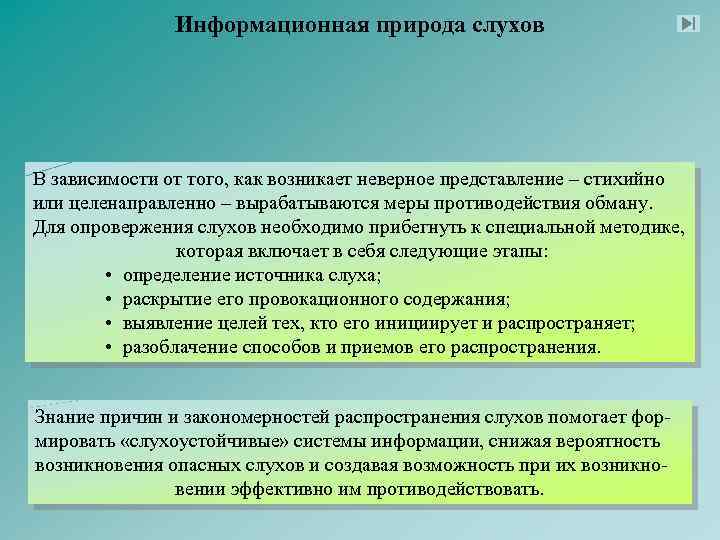 Информационная природа слухов

В зависимости от того, как возникает неверное представление – стихийно или целенаправленно – вырабатываются меры противодействия обману. Для опровержения слухов необходимо прибегнуть к специальной методике, которая включает в себя следующие этапы:
• определение источника слуха;
• раскрытие его провокационного содержания;
• выявление целей тех, кто его инициирует и распространяет;
• разоблачение способов и приемов его распространения.

Знание причин и закономерностей распространения слухов помогает формировать «слухоустойчивые» системы информации, снижая вероятность возникновения опасных слухов и создавая возможность при их возникновении эффективно им противодействовать.